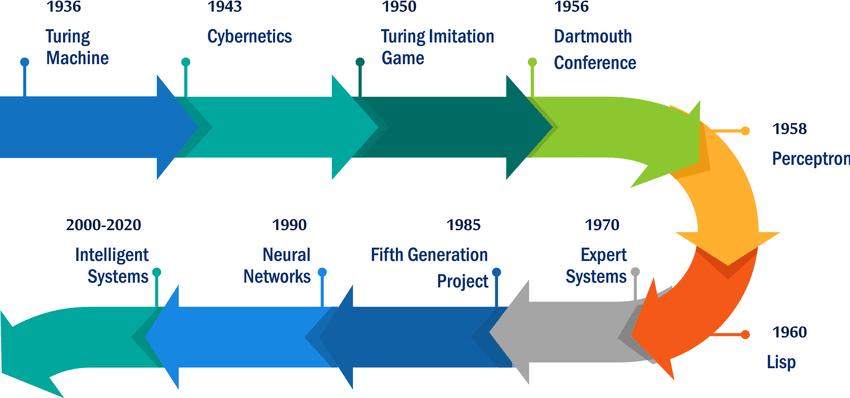 1936
Turing Machine

1943
Cybernetics

1950
Turing Imitation Game

1956
Dartmouth Conference

1958
Perceptron

1960
Lisp

1970
Expert Systems

1985
Fifth Generation Project

1990
Neural Networks

2000-2020
Intelligent Systems